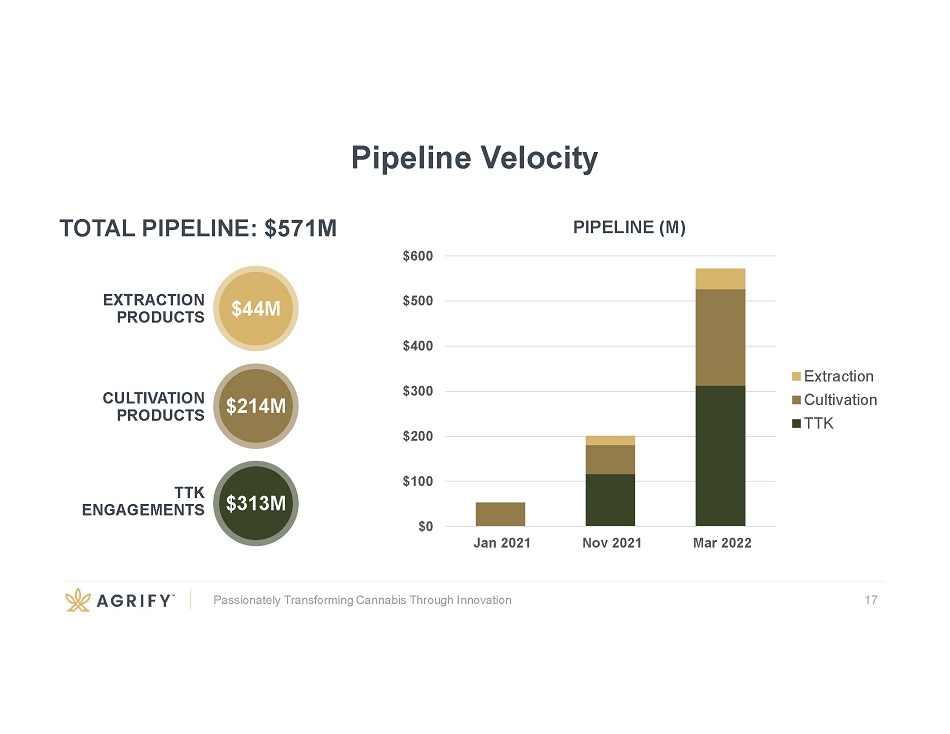 Pipeline Velocity

TOTAL PIPELINE: $571M

EXTRACTION PRODUCTS
$44M

CULTIVATION PRODUCTS
$214M

TTK ENGAGEMENTS
$313M

PIPELINE (M)

$600
$500
$400
$300
$200
$100
$0

Jan 2021
Nov 2021
Mar 2022

Extraction
Cultivation
TTK

AGRIFY™

Passionately Transforming Cannabis Through Innovation

17